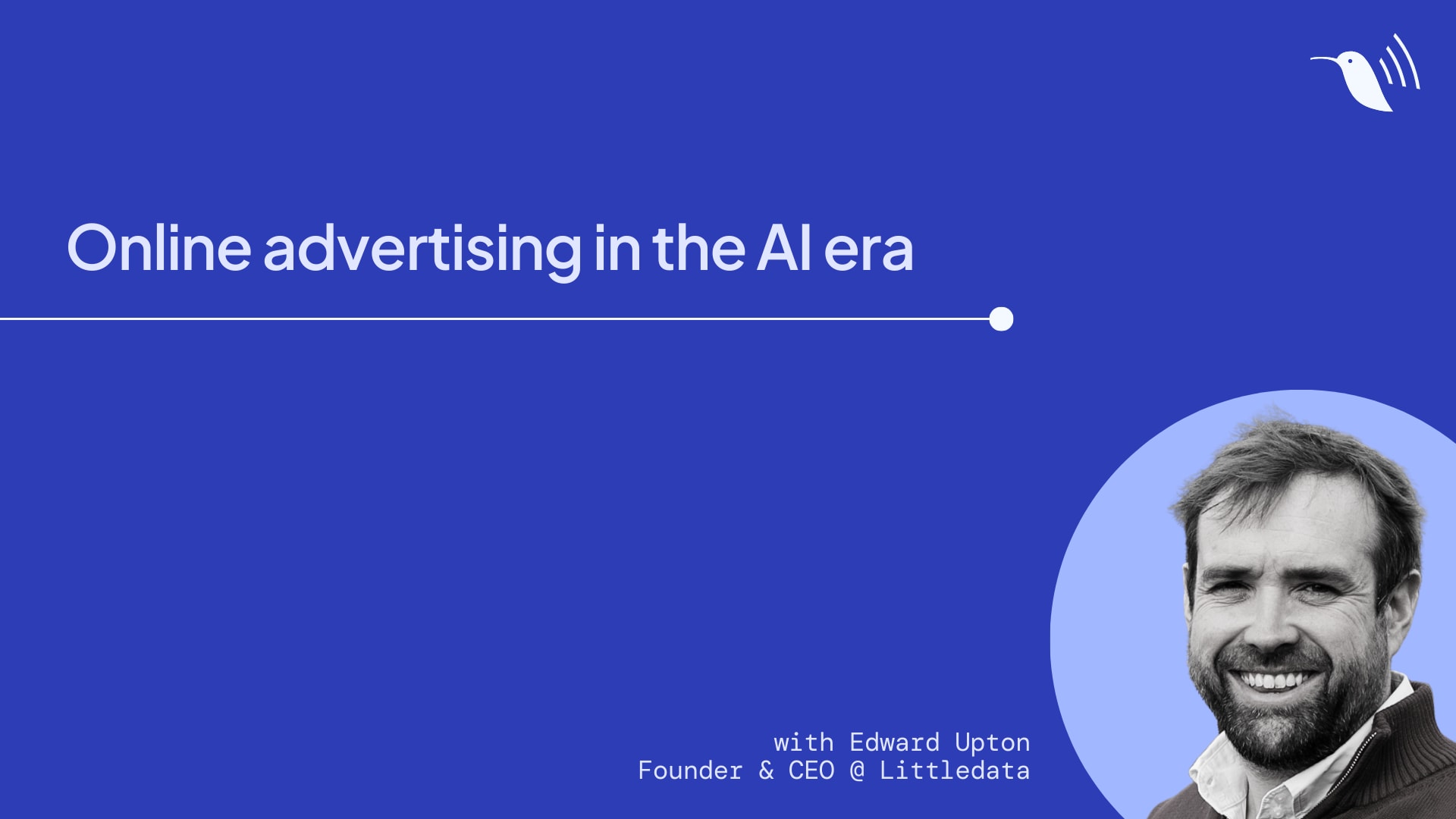 Online advertising in the AI era

with Edward Upton
Founder & CEO @ Littledata